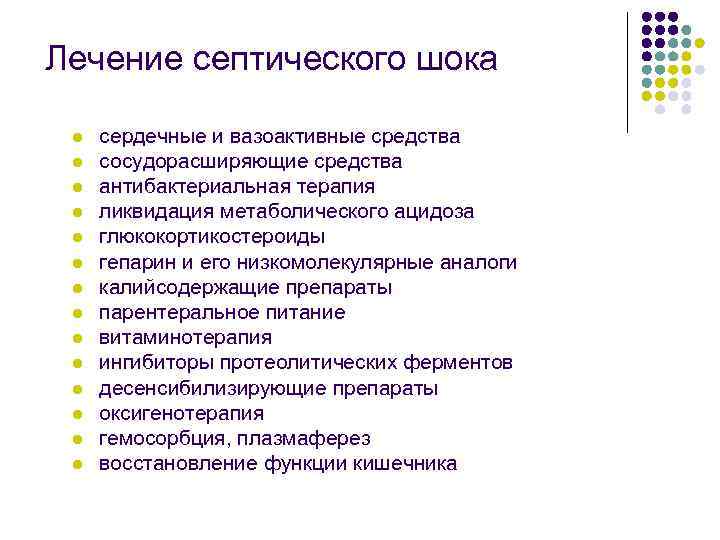 Лечение септического шока

- сердечные и вазоактивные средства
- сосудорасширяющие средства
- антибактериальная терапия
- ликвидация метаболического ацидоза
- глюкокортикостероиды
- гепарин и его низкомолекулярные аналоги
- калийсодержащие препараты
- парентеральное питание
- витаминотерапия
- ингибиторы протеолитических ферментов
- десенсибилизирующие препараты
- оксигенотерапия
- гемосорбция, плазмаферез
- восстановление функции кишечника